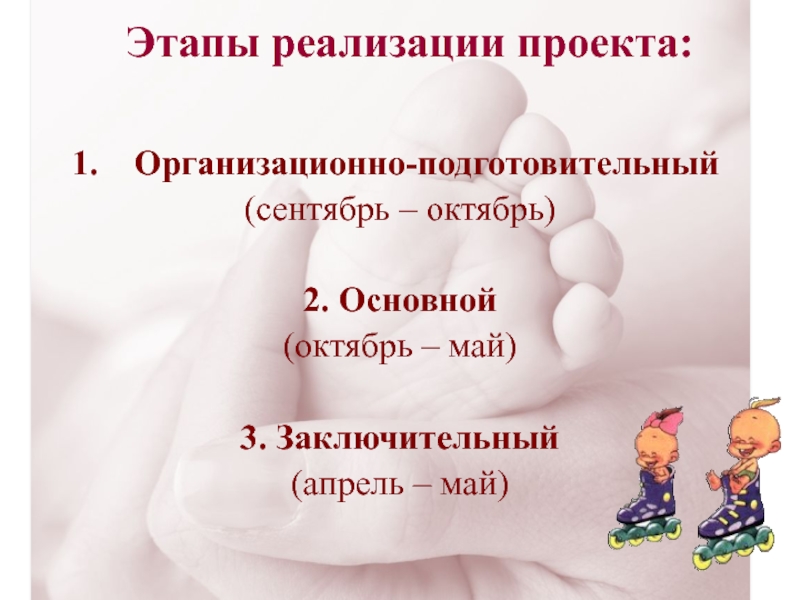 Этапы реализации проекта:

1. Организационно-подготовительный
(сентябрь – октябрь)

2. Основной
(октябрь – май)

3. Заключительный
(апрель – май)